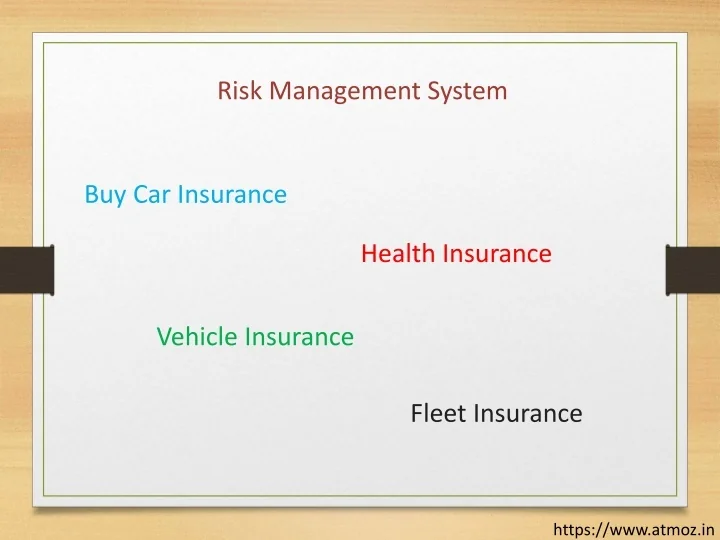 Risk Management System

Buy Car Insurance

Health Insurance

Vehicle Insurance

Fleet Insurance

https://www.atmoz.in